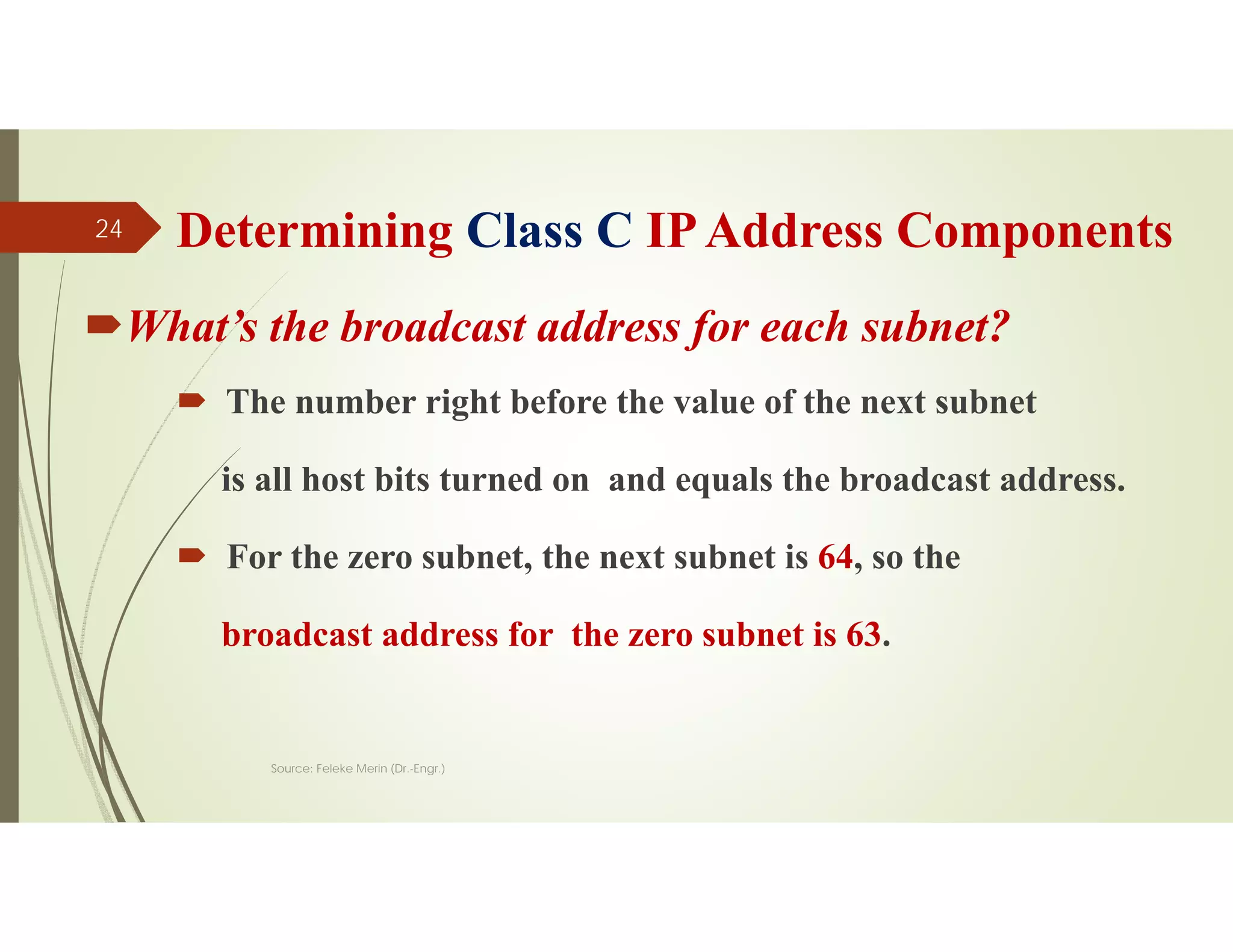 24

Determining Class C IP Address Components

What's the broadcast address for each subnet?

The number right before the value of the next subnet is all host bits turned on and equals the broadcast address.

For the zero subnet, the next subnet is 64, so the broadcast address for the zero subnet is 63.

Source: Feleke Merin (Dr.-Engr.)